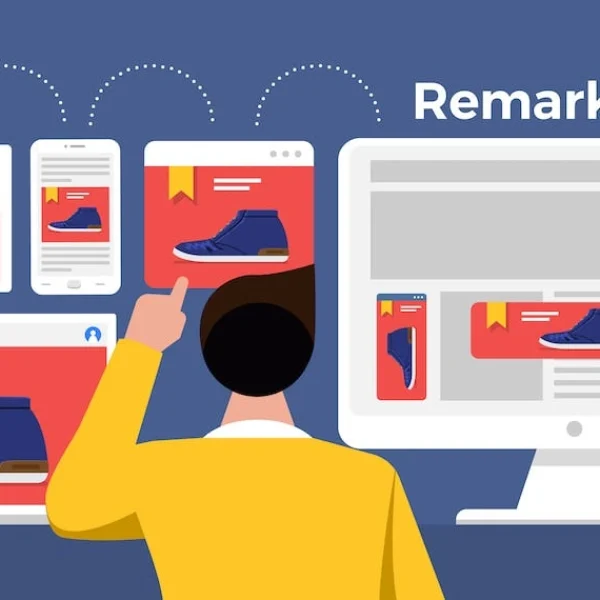 Remark